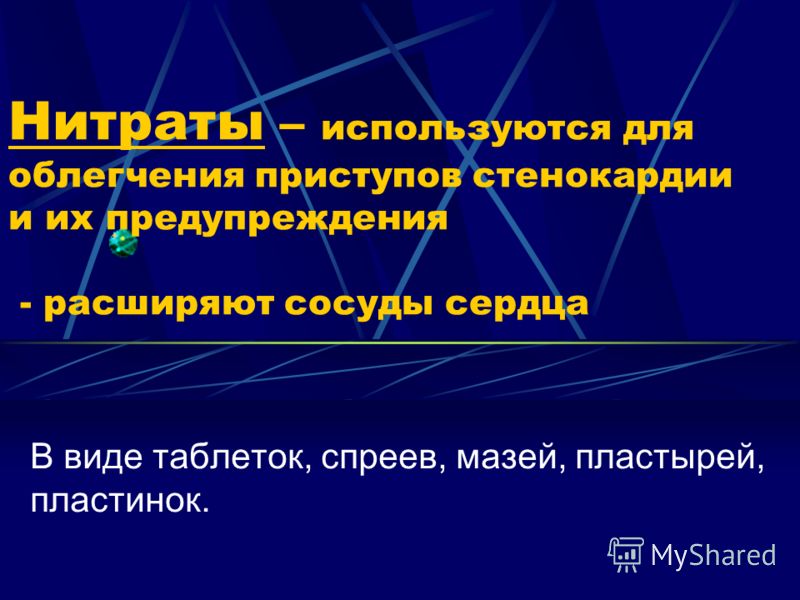 Нитраты – используются для облегчения приступов стенокардии и их предупреждения

- расширяют сосуды сердца

В виде таблеток, спреев, мазей, пластырей, пластинок.

MyShared